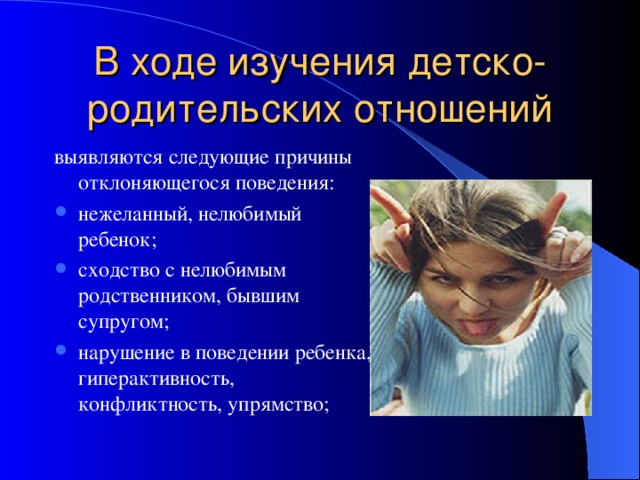 В ходе изучения детско-родительских отношений

выявляются следующие причины отклоняющегося поведения:

- нежеланный, нелюбимый ребенок;
- сходство с нелюбимым родственником, бывшим супругом;
- нарушение в поведении ребенка, гиперактивность, конфликтность, упрямство;